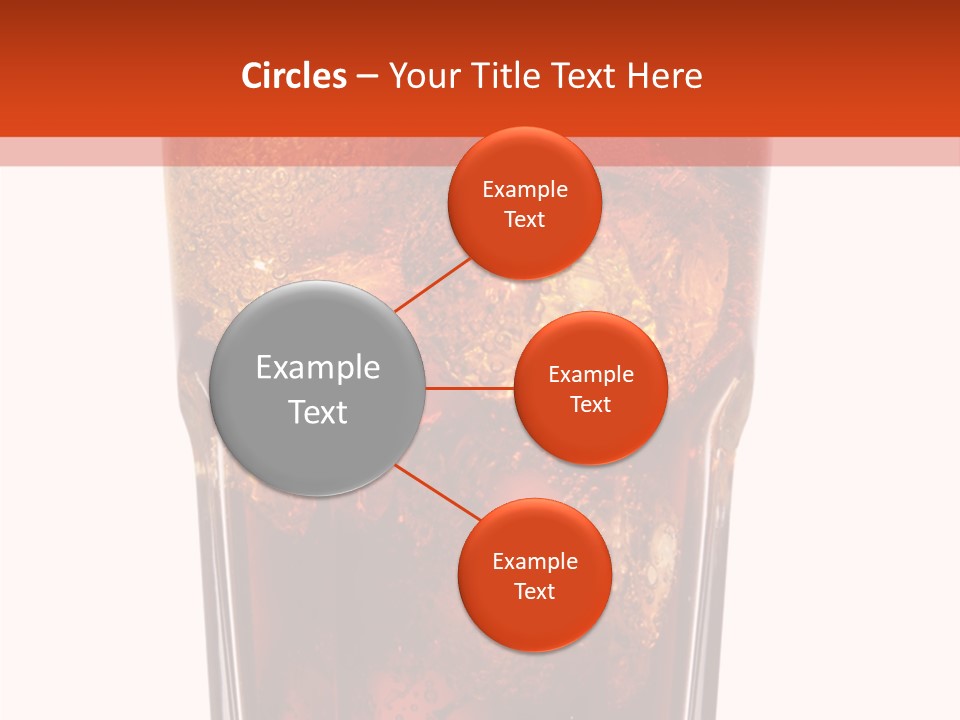 Circles – Your Title Text Here

Example Text

Example Text

Example Text

Example Text